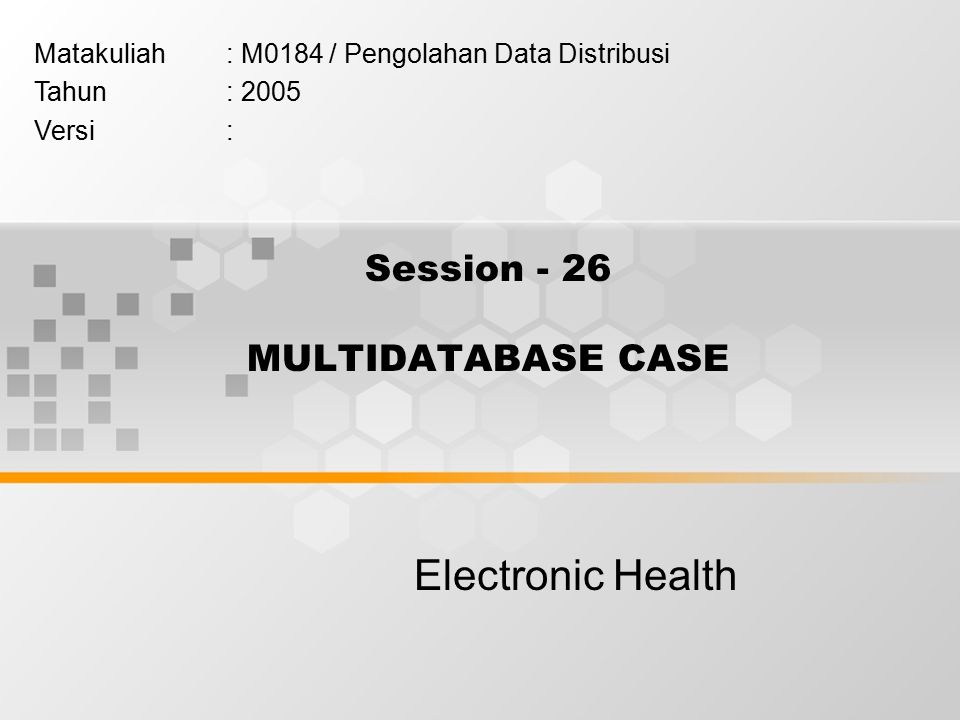 Matakuliah : M0184 / Pengolahan Data Distribusi
Tahun : 2005
Versi :

Session - 26

MULTIDATABASE CASE

Electronic Health